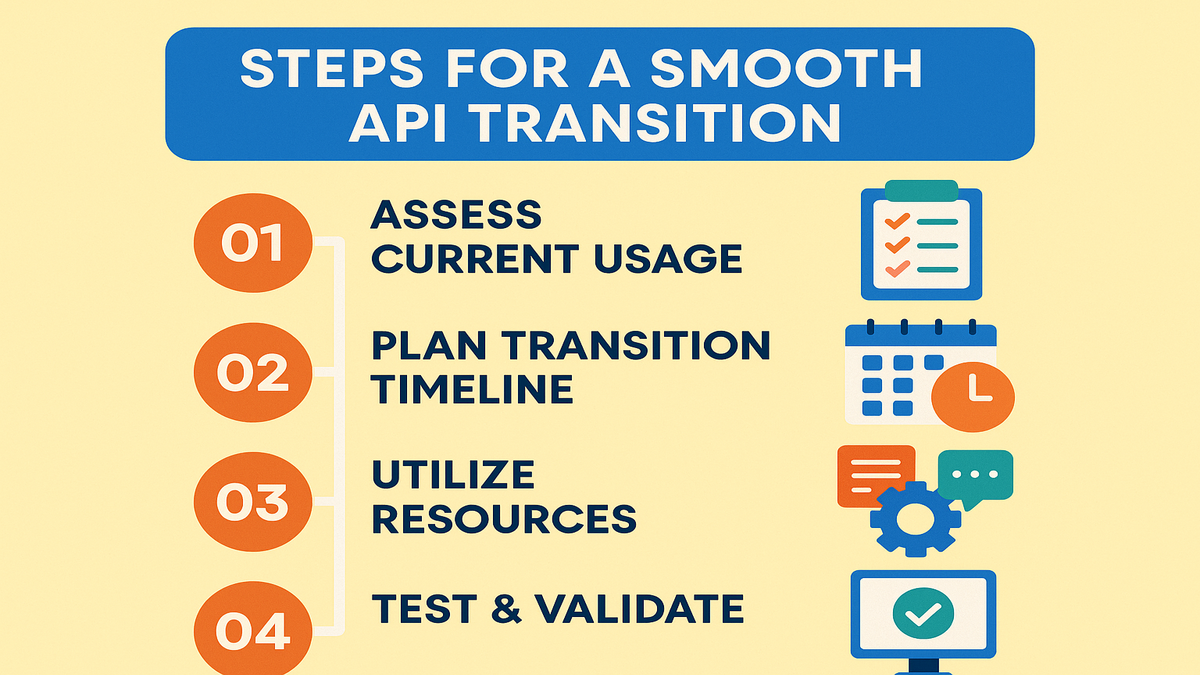 STEPS FOR A SMOOTH API TRANSITION

01 ASSESS CURRENT USAGE

02 PLAN TRANSITION TIMELINE

03 UTILIZE RESOURCES

04 TEST & VALIDATE